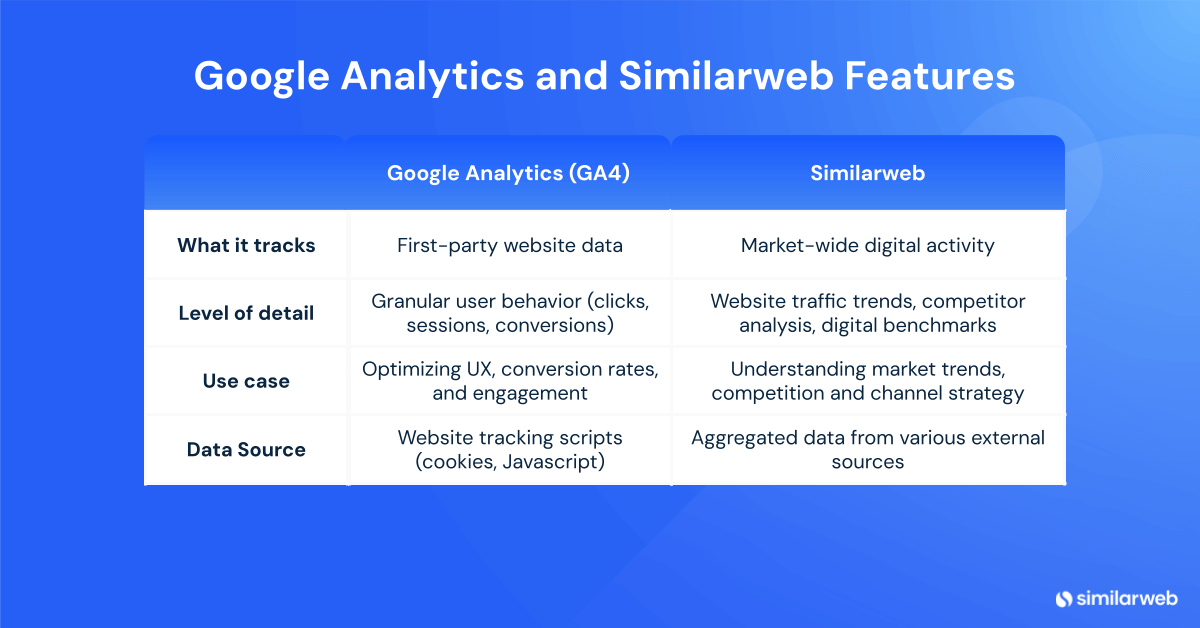 Google Analytics and Similarweb Features

| | Google Analytics (GA4) | Similarweb |
|---|---|---|
| What it tracks | First-party website data | Market-wide digital activity |
| Level of detail | Granular user behavior (clicks, sessions, conversions) | Website traffic trends, competitor analysis, digital benchmarks |
| Use case | Optimizing UX, conversion rates, and engagement | Understanding market trends, competition and channel strategy |
| Data Source | Website tracking scripts (cookies, Javascript) | Aggregated data from various external sources |

similarweb